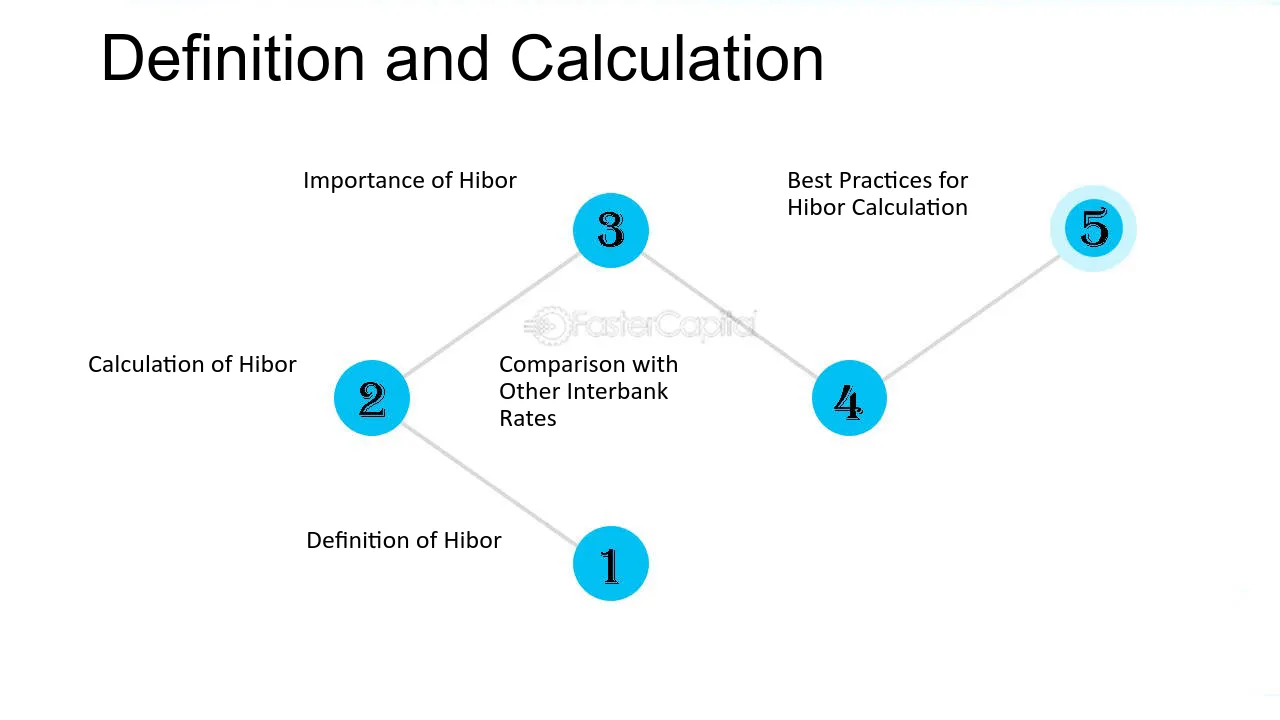 Definition and Calculation

Importance of Hibor

3

Best Practices for Hibor Calculation

5

Calculation of Hibor

2

Comparison with Other Interbank Rates

4

Definition of Hibor

1

FasterCapital